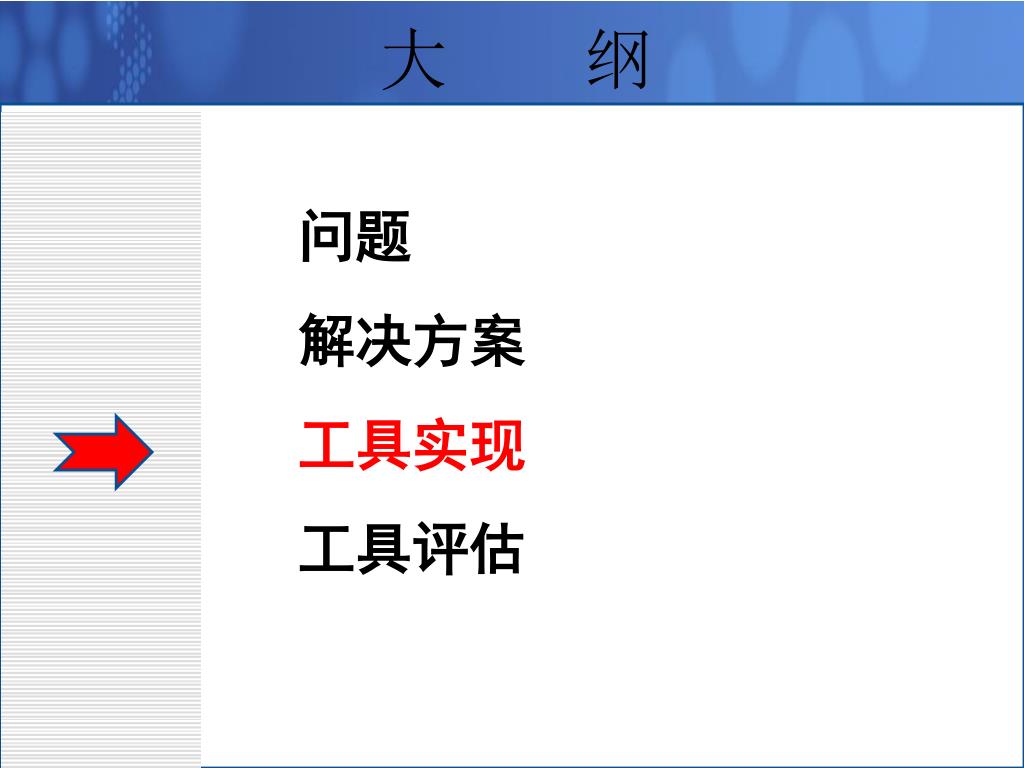 大　纲

问题

解决方案

工具实现

工具评估